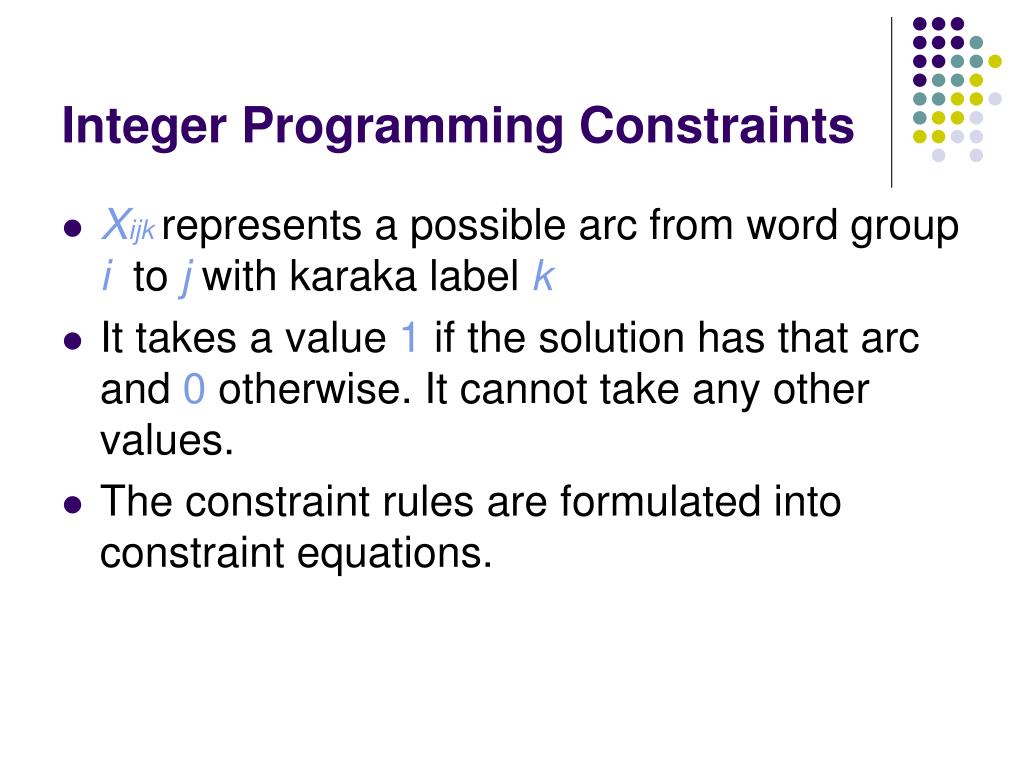 Integer Programming Constraints

- $X_{ijk}$ represents a possible arc from word group $i$ to $j$ with karaka label $k$
- It takes a value 1 if the solution has that arc and 0 otherwise. It cannot take any other values.
- The constraint rules are formulated into constraint equations.